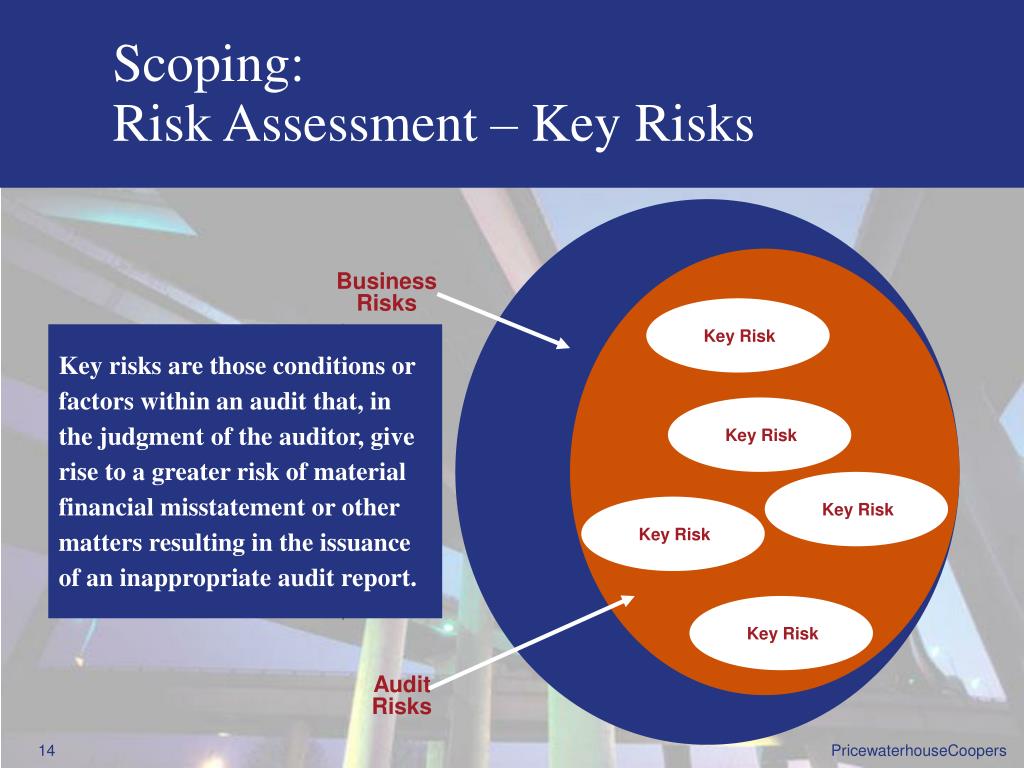 Scoping:
Risk Assessment – Key Risks

Business Risks

Key risks are those conditions or factors within an audit that, in the judgment of the auditor, give rise to a greater risk of material financial misstatement or other matters resulting in the issuance of an inappropriate audit report.

Key Risk

Key Risk

Key Risk

Key Risk

Key Risk

Audit Risks

14

PricewaterhouseCoopers